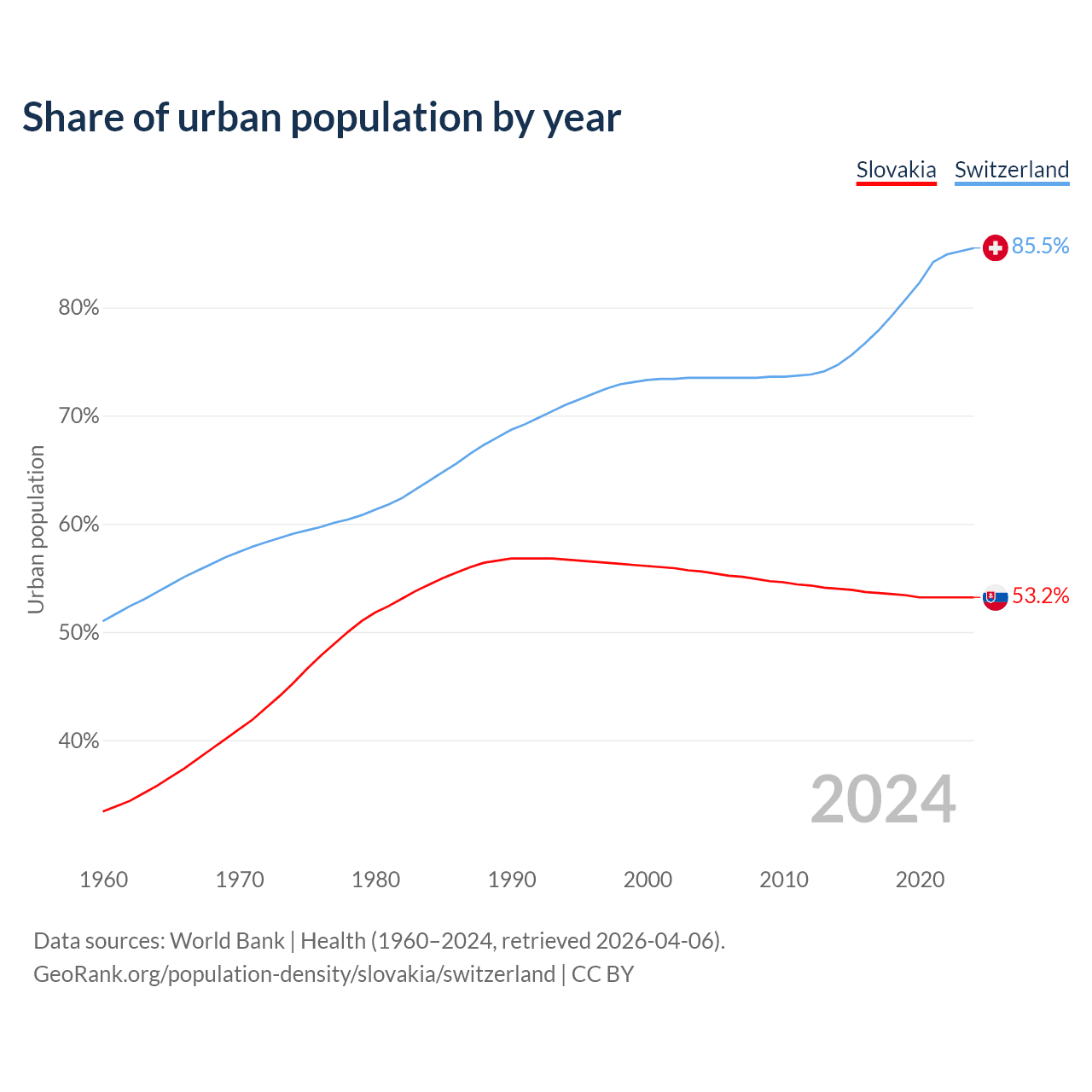 Share of urban population by year

Slovakia Switzerland

85.5%

53.2%

80%

70%

60%

50%

40%

Urban population

2024

1960 1970 1980 1990 2000 2010 2020

Data sources: World Bank | Health (1960–2024, retrieved 2026-04-06).
GeoRank.org/population-density/slovakia/switzerland | CC BY